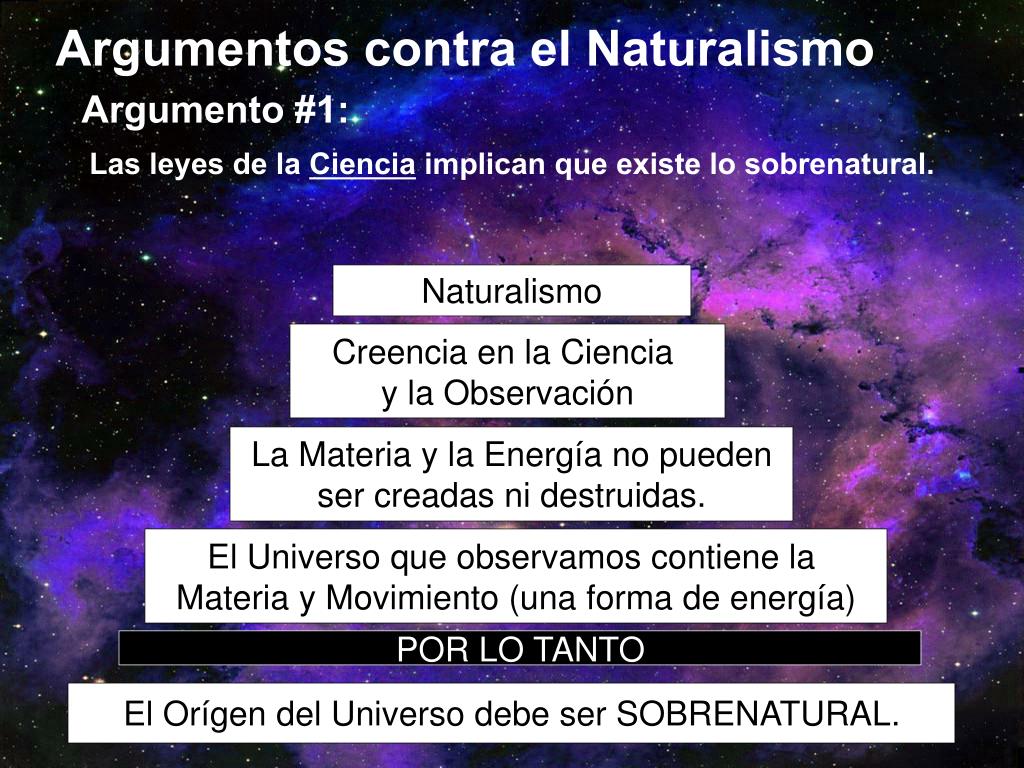 Argumentos contra el Naturalismo

Argumento #1:

Las leyes de la Ciencia implican que existe lo sobrenatural.

Naturalismo

Creencia en la Ciencia y la Observación

La Materia y la Energía no pueden ser creadas ni destruidas.

El Universo que observamos contiene la Materia y Movimiento (una forma de energía)

POR LO TANTO

El Orígen del Universo debe ser SOBRENATURAL.